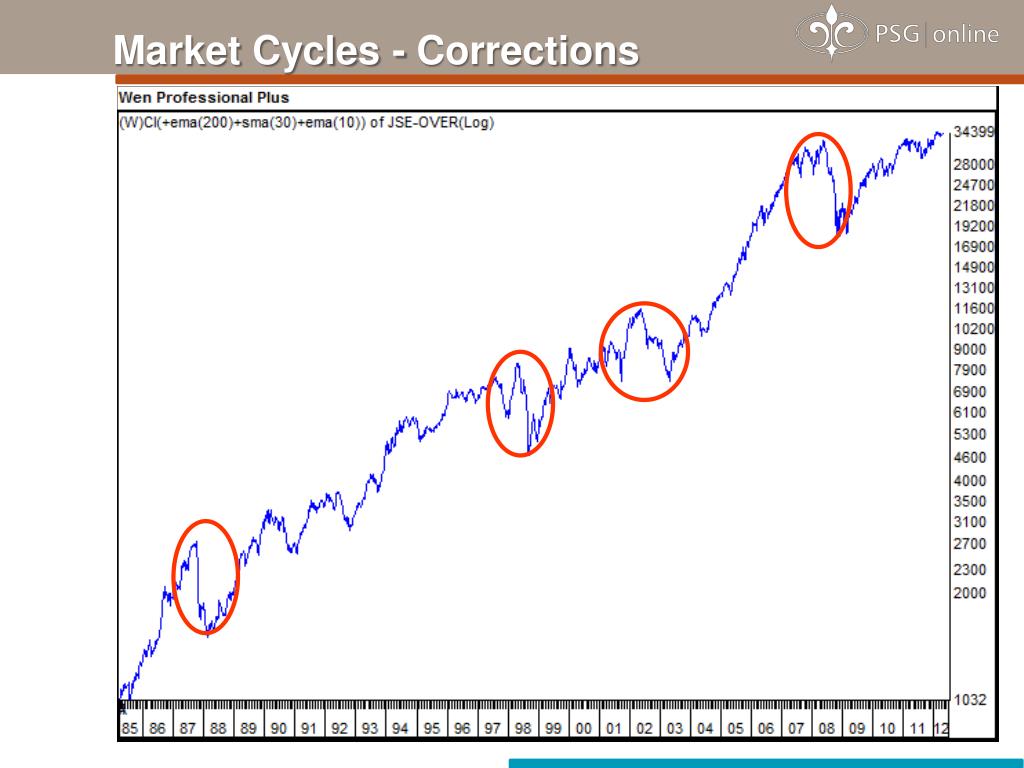 Market Cycles - Corrections

PSG | online

Wen Professional Plus

(W)Cl(+ema(200)+sma(30)+ema(10)) of JSE-OVER(Log)

34399
28000
24700
21800
19200
16900
14900
13100
11600
10200
9000
7900
6900
6100
5300
4600
4000
3500
3100
2700
2300
2000
1032

85 86 87 88 89 90 91 92 93 94 95 96 97 98 99 00 01 02 03 04 05 06 07 08 09 10 11 12